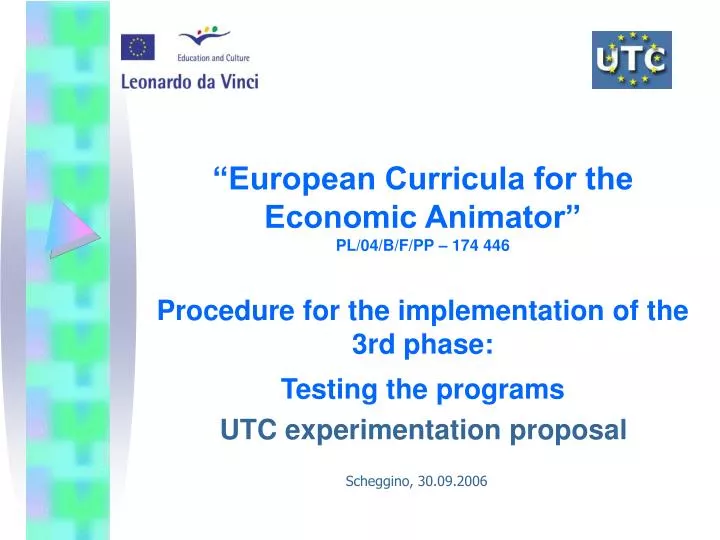 Education and Culture

Leonardo da Vinci

UTC

“European Curricula for the Economic Animator”

PL/04/B/F/PP – 174 446

Procedure for the implementation of the 3rd phase:

Testing the programs

UTC experimentation proposal

Scheggino, 30.09.2006